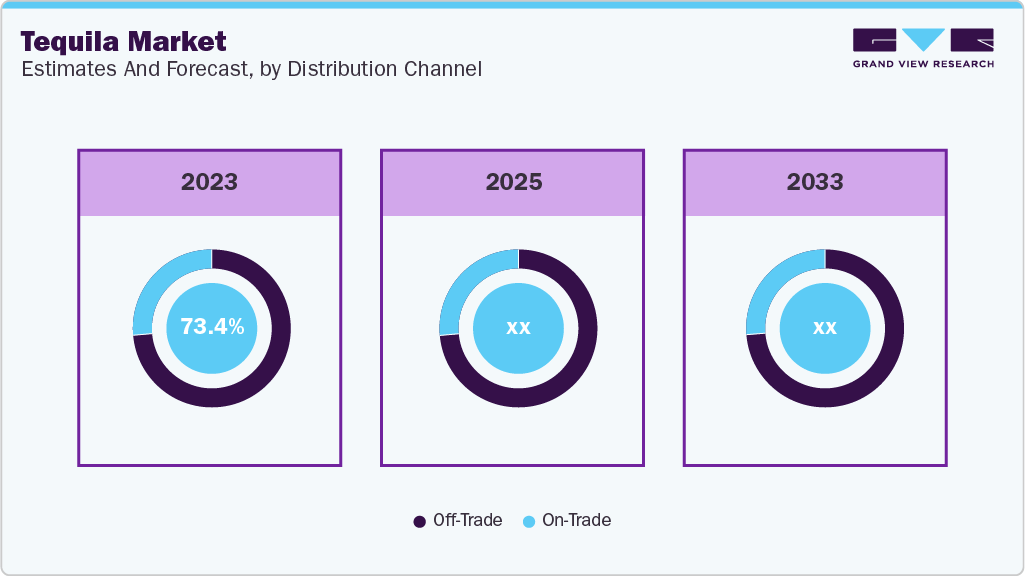 Tequila Market
Estimates And Forecast, by Distribution Channel

GRAND VIEW RESEARCH

2023

73.4%

2025

xx

2033

xx

Off-Trade On-Trade